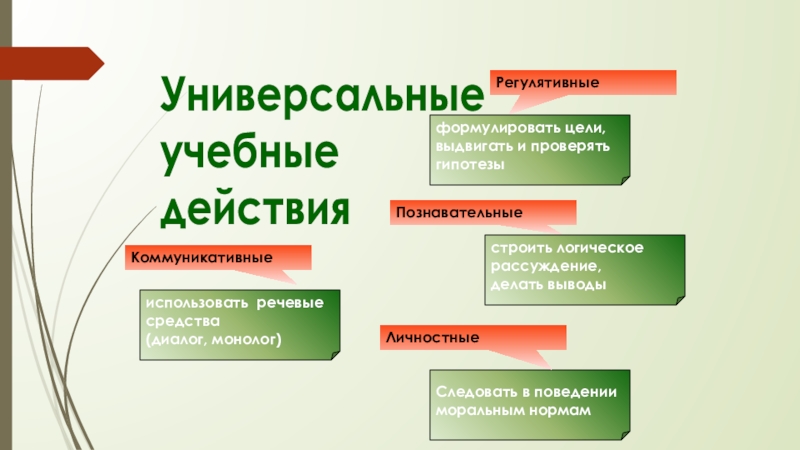 Универсальные учебные действия

Регулятивные

формулировать цели, выдвигать и проверять гипотезы

Познавательные

строить логическое рассуждение, делать выводы

Коммуникативные

использовать речевые средства (диалог, монолог)

Личностные

Следовать в поведении моральным нормам